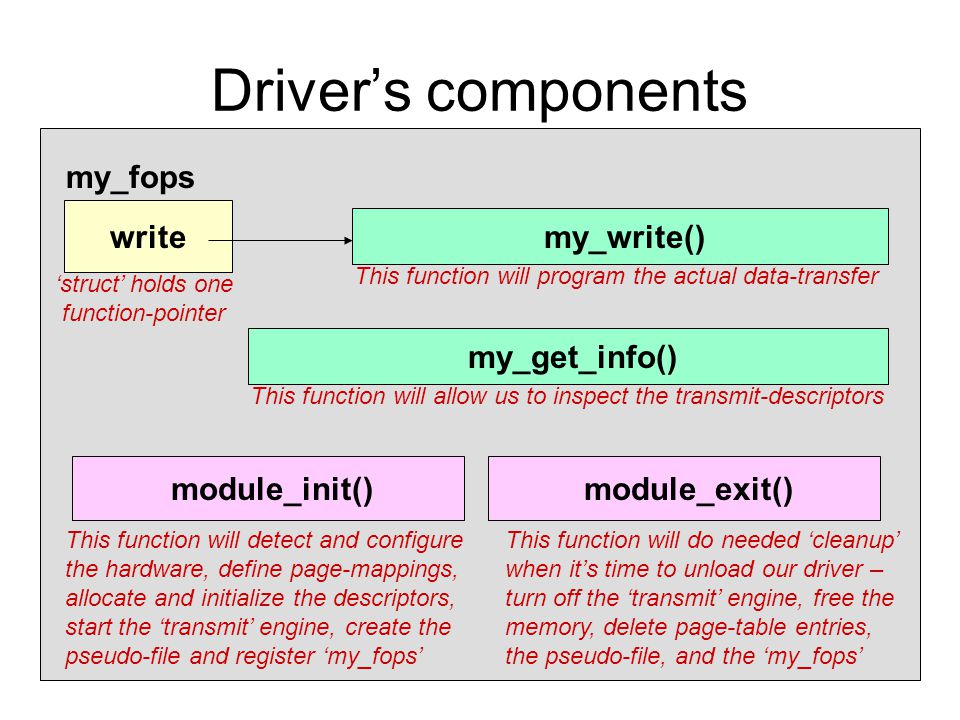 Driver’s components

my_fops

write

‘struct’ holds one function-pointer

my_write()

This function will program the actual data-transfer

my_get_info()

This function will allow us to inspect the transmit-descriptors

module_init()

This function will detect and configure the hardware, define page-mappings, allocate and initialize the descriptors, start the ‘transmit’ engine, create the pseudo-file and register ‘my_fops’

module_exit()

This function will do needed ‘cleanup’ when it’s time to unload our driver – turn off the ‘transmit’ engine, free the memory, delete page-table entries, the pseudo-file, and the ‘my_fops’